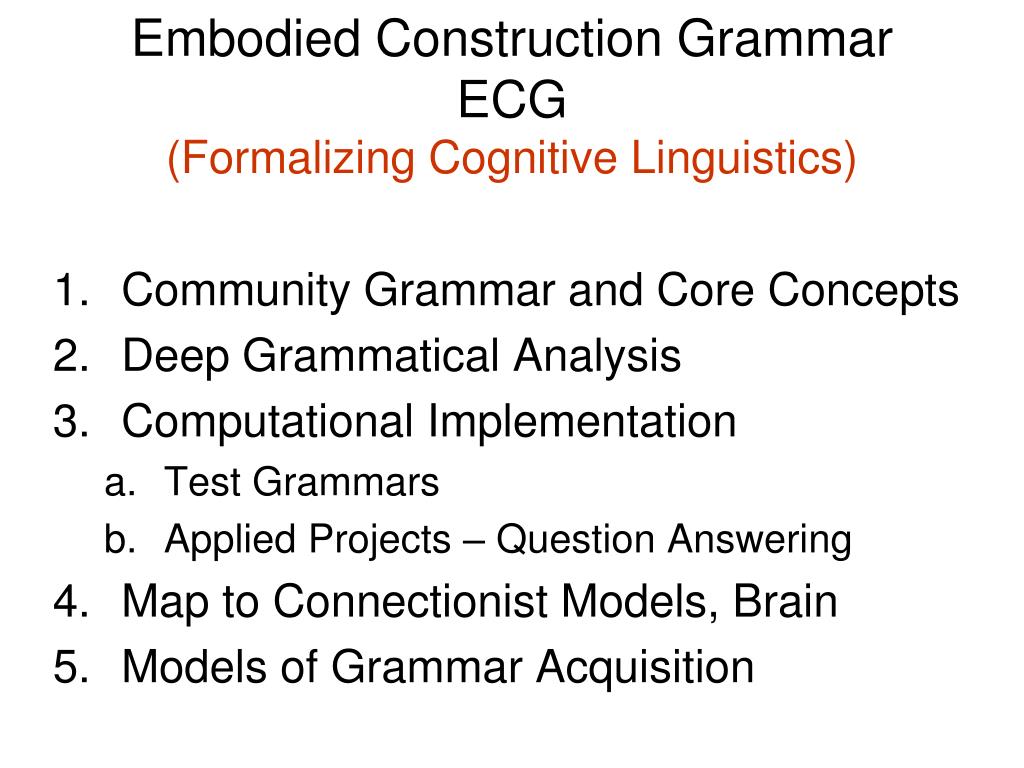 Embodied Construction Grammar
ECG
(Formalizing Cognitive Linguistics)

1. Community Grammar and Core Concepts
2. Deep Grammatical Analysis
3. Computational Implementation
a. Test Grammars
b. Applied Projects – Question Answering
4. Map to Connectionist Models, Brain
5. Models of Grammar Acquisition